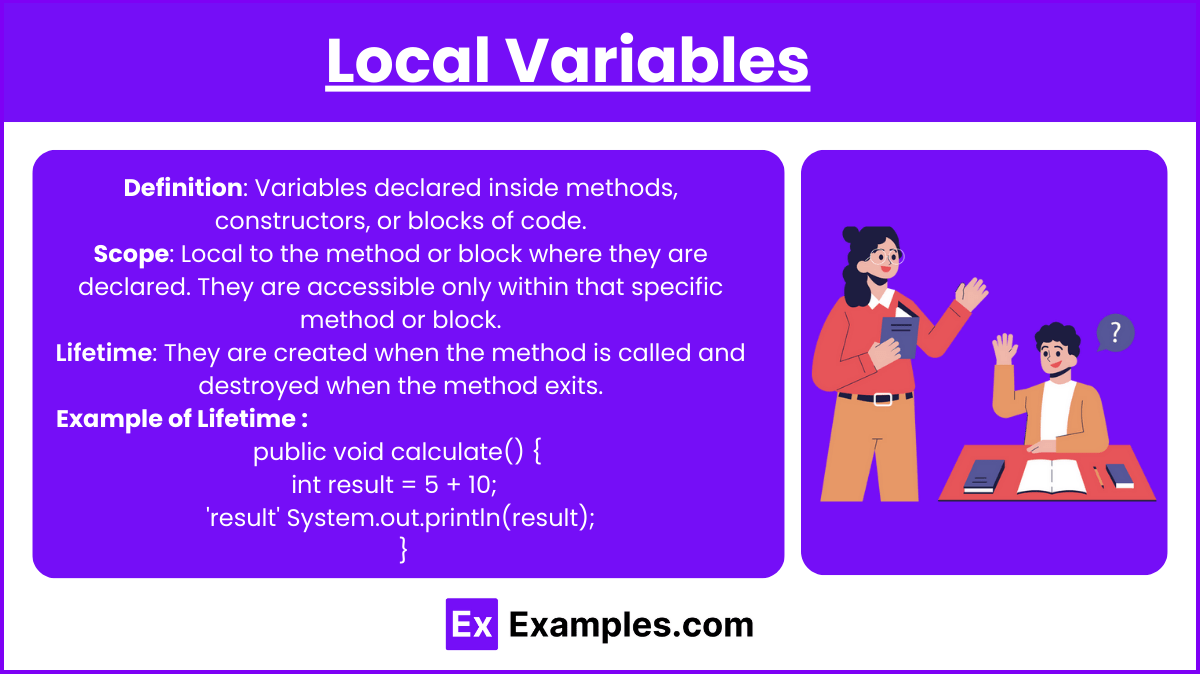 Local Variables

Definition: Variables declared inside methods, constructors, or blocks of code.
Scope: Local to the method or block where they are declared. They are accessible only within that specific method or block.
Lifetime: They are created when the method is called and destroyed when the method exits.
Example of Lifetime :
public void calculate() {
int result = 5 + 10;
'result' System.out.println(result);
}

?

Ex Examples.com